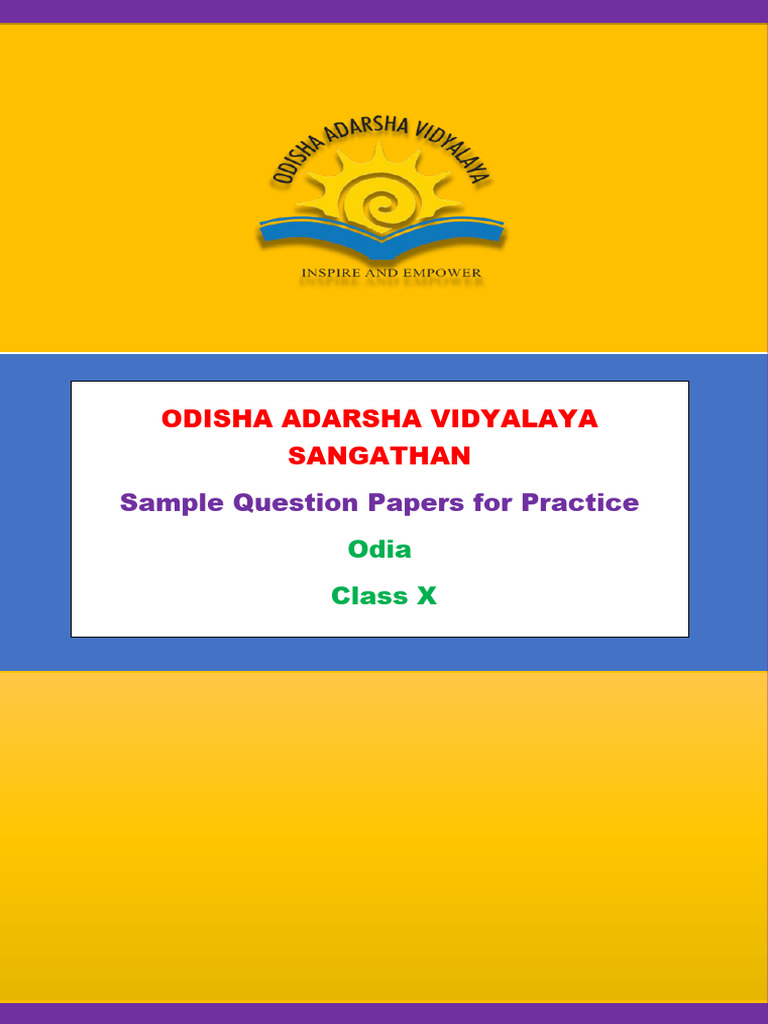 ODISHA ADARSHA VIDYALAYA

INSPIRE AND EMPOWER

ODISHA ADARSHA VIDYALAYA SANGATHAN

Sample Question Papers for Practice

Odia

Class X